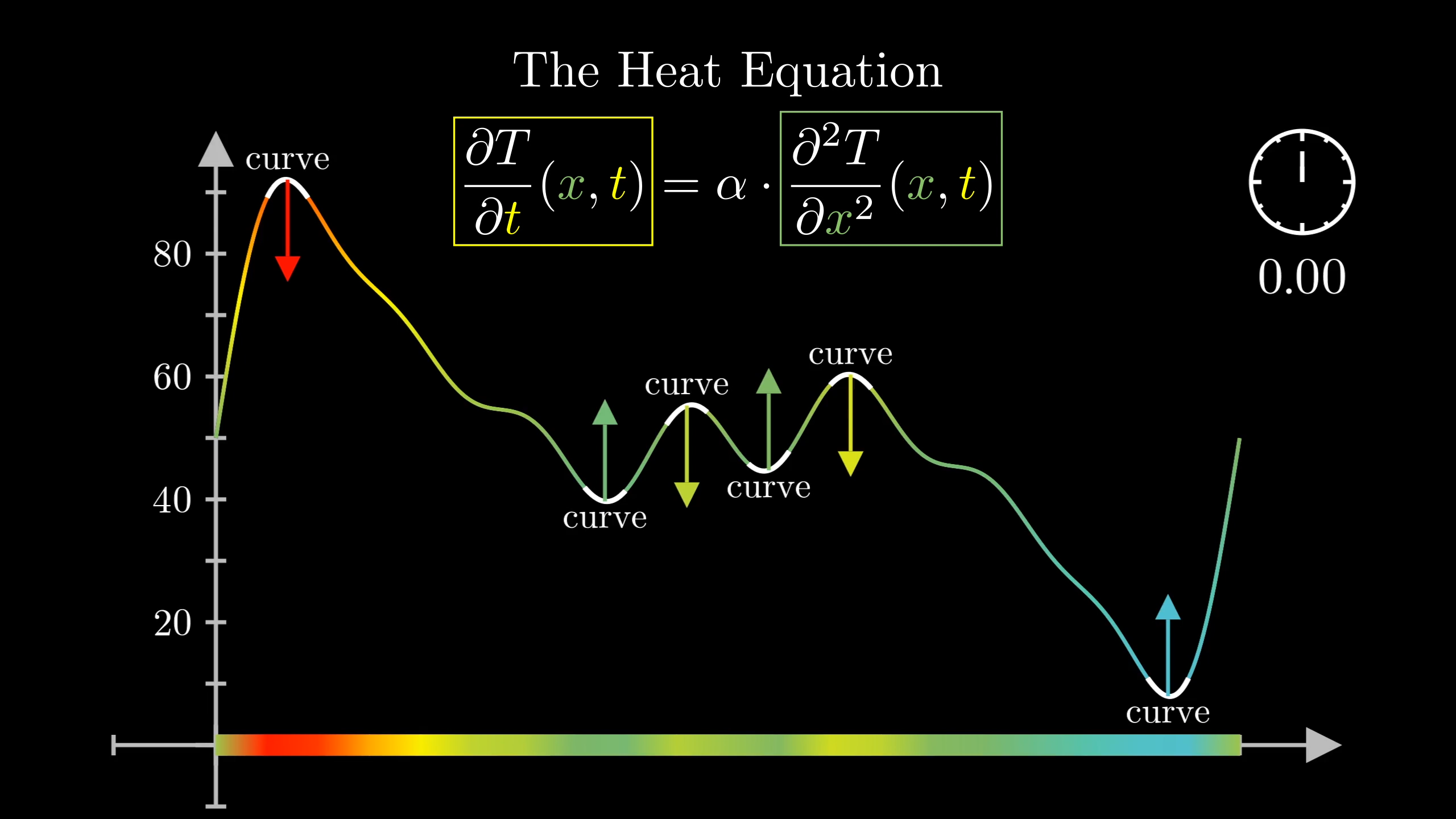 The Heat Equation

$\frac{\partial T}{\partial t}(x,t) = \alpha \cdot \frac{\partial^2 T}{\partial x^2}(x,t)$

0.00

80
60
40
20

curve
curve
curve
curve
curve
curve